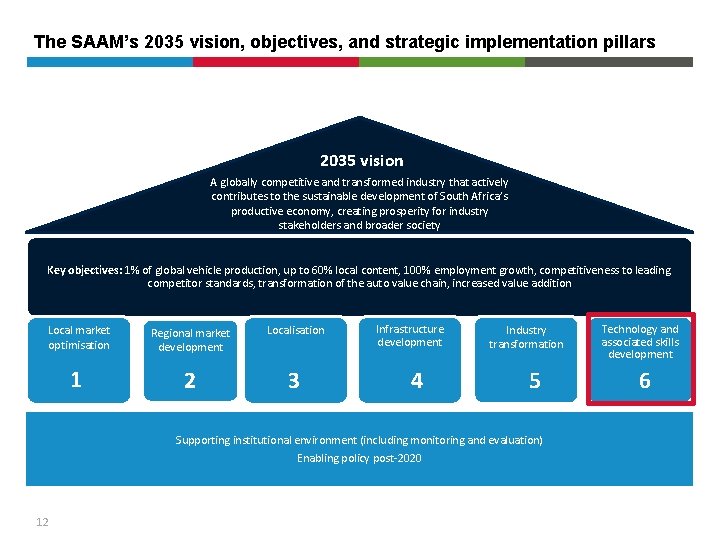 The SAAM's 2035 vision, objectives, and strategic implementation pillars

2035 vision

A globally competitive and transformed industry that actively contributes to the sustainable development of South Africa's productive economy, creating prosperity for industry stakeholders and broader society

Key objectives: 1% of global vehicle production, up to 60% local content, 100% employment growth, competitiveness to leading competitor standards, transformation of the auto value chain, increased value addition

Local market optimisation
1

Regional market development
2

Localisation
3

Infrastructure development
4

Industry transformation
5

Technology and associated skills development
6

Supporting institutional environment (including monitoring and evaluation)

Enabling policy post-2020

12